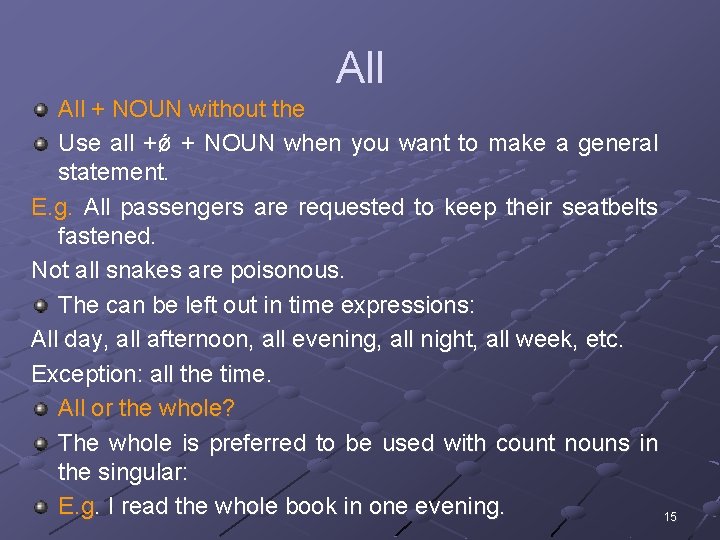 All

All + NOUN without the

Use all +ø + NOUN when you want to make a general statement.

E.g. All passengers are requested to keep their seatbelts fastened.

Not all snakes are poisonous.

The can be left out in time expressions:

All day, all afternoon, all evening, all night, all week, etc.

Exception: all the time.

All or the whole?

The whole is preferred to be used with count nouns in the singular:

E.g. I read the whole book in one evening.

15